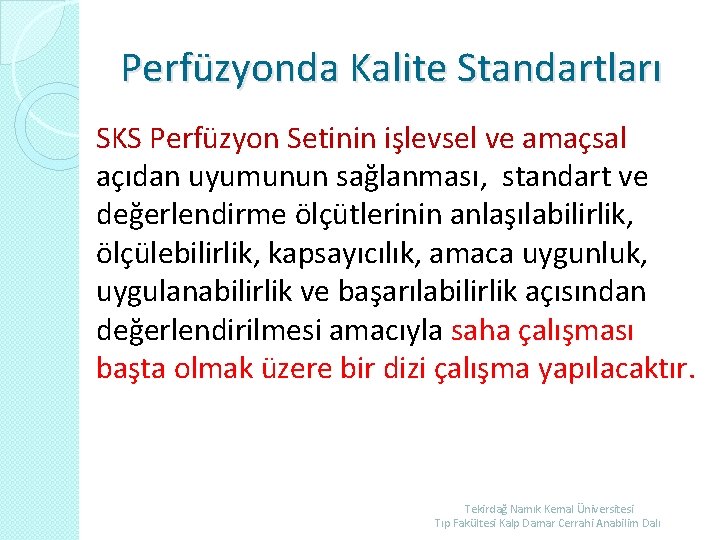 Perfüzyonda Kalite Standartları

SKS Perfüzyon Setinin işlevsel ve amaçsal açıdan uyumunun sağlanması, standart ve değerlendirme ölçütlerinin anlaşılabilirlik, ölçülebilirlik, kapsayıcılık, amaca uygunluk, uygulanabilirlik ve başarılabilirlik açısından değerlendirilmesi amacıyla saha çalışması başta olmak üzere bir dizi çalışma yapılacaktır.

Tekirdağ Namık Kemal Üniversitesi
Tıp Fakültesi Kalp Damar Cerrahi Anabilim Dalı